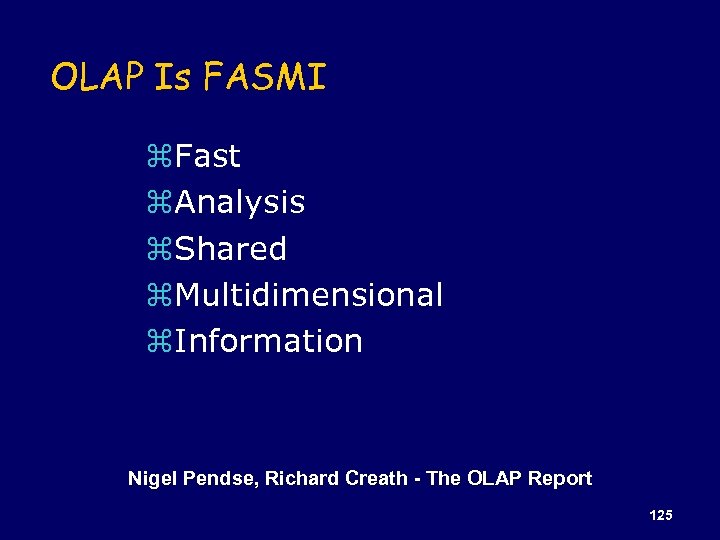 OLAP Is FASMI

⌘Fast
⌘Analysis
⌘Shared
⌘Multidimensional
⌘Information

Nigel Pendse, Richard Creath - The OLAP Report

125